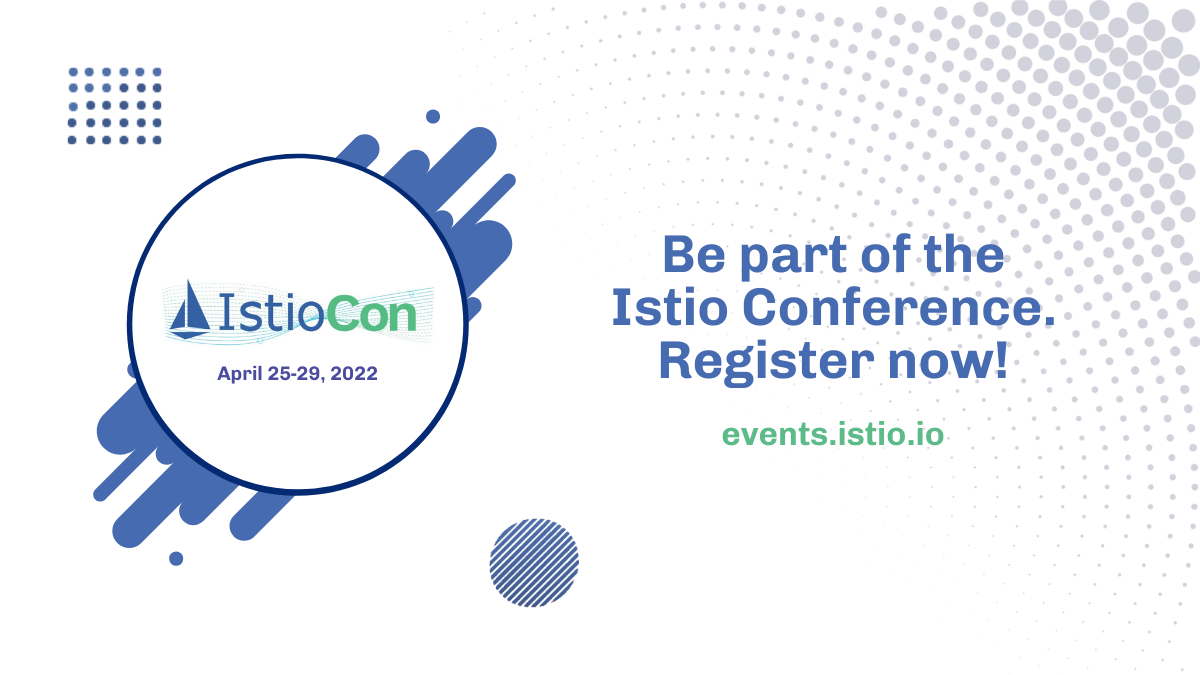 IstioCon
April 25-29, 2022

Be part of the Istio Conference. Register now!

events.istio.io